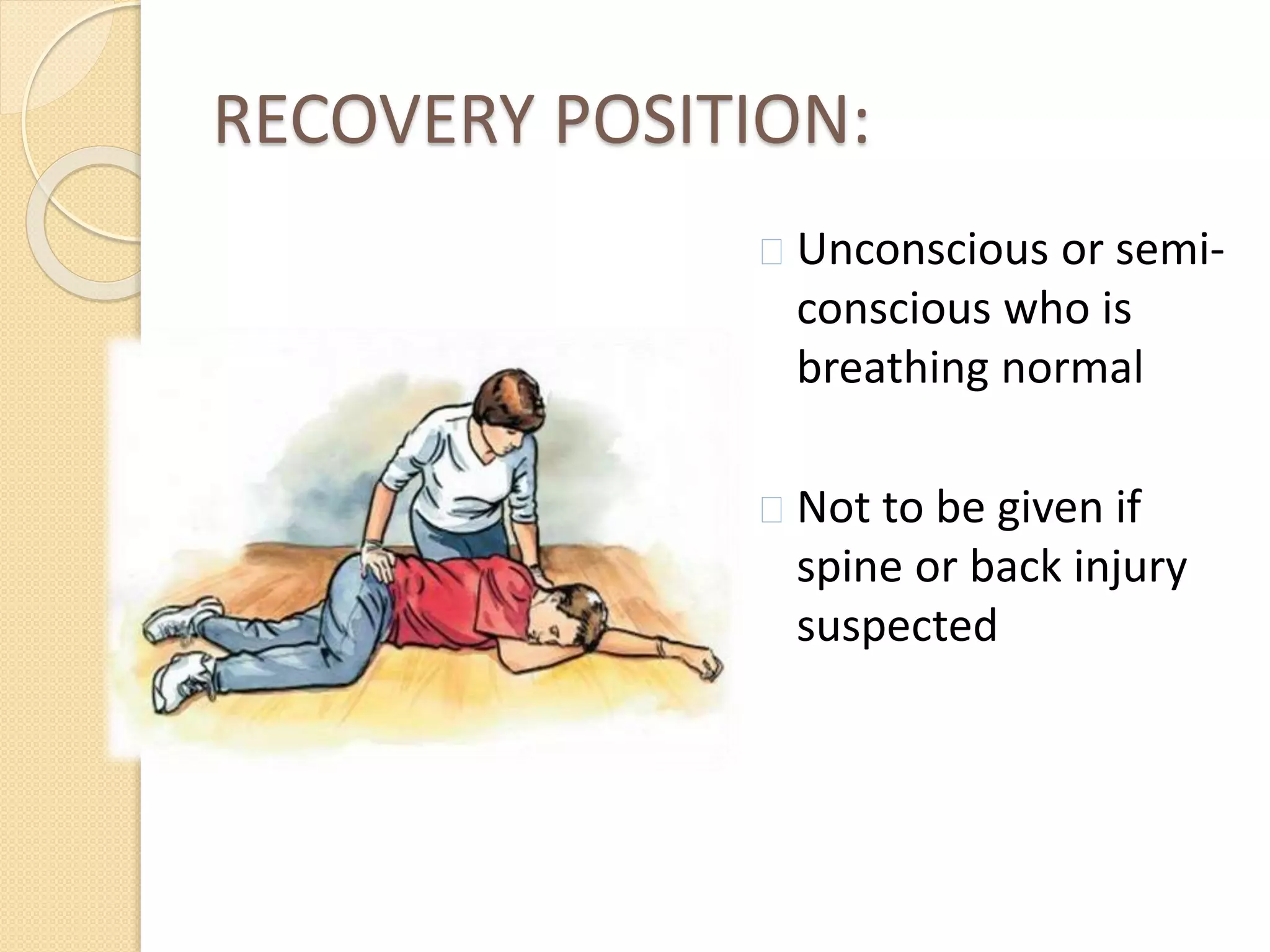 RECOVERY POSITION:

Unconscious or semi-conscious who is breathing normal

Not to be given if spine or back injury suspected